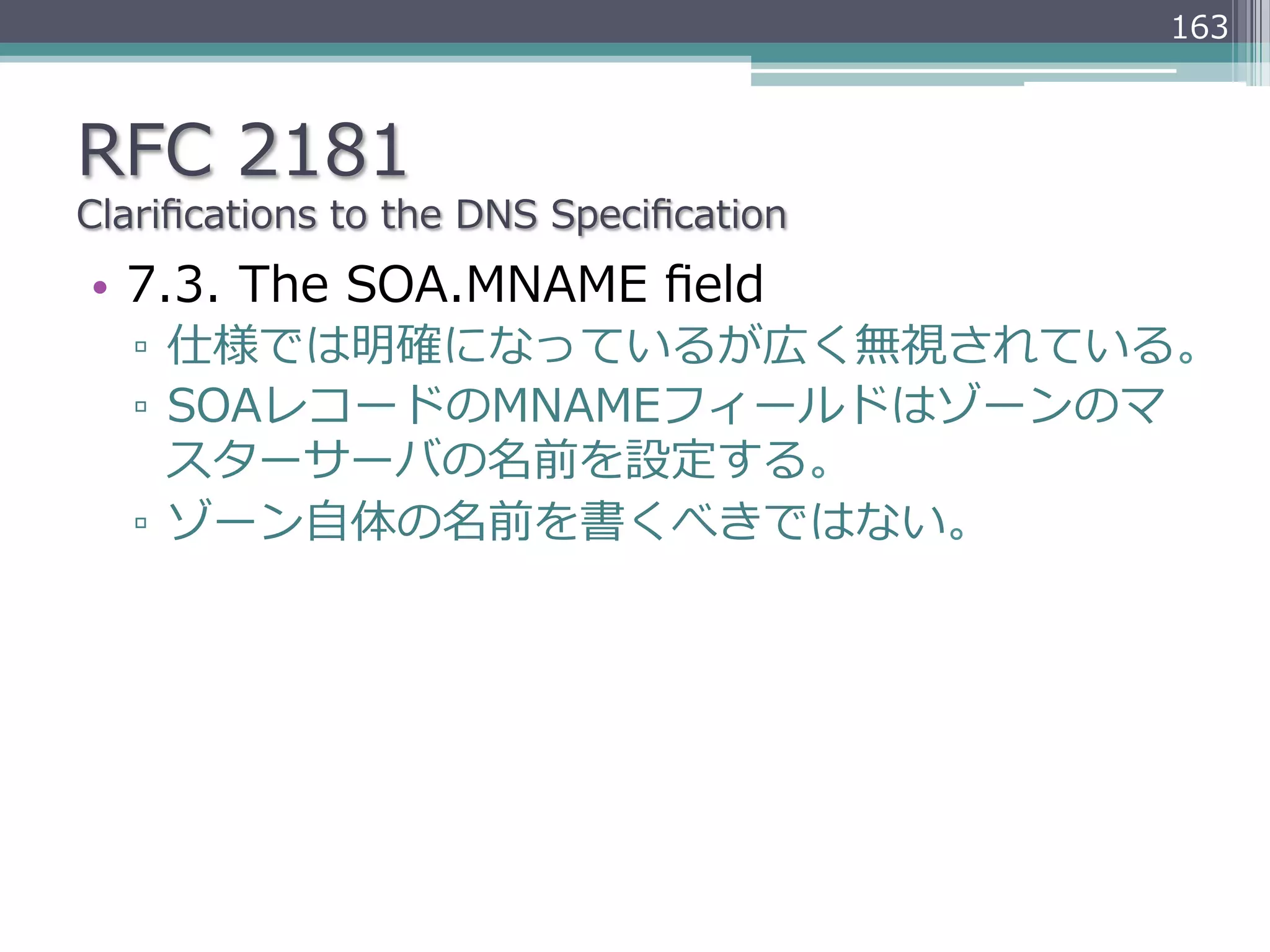 163

RFC 2181
Clarifications to the DNS Specification

• 7.3. The SOA.MNAME field
▫ 仕様では明確になっているが広く無視されている。
▫ SOAレコードのMNAMEフィールドはゾーンのマスターサーバの名前を設定する。
▫ ゾーン自体の名前を書くべきではない。